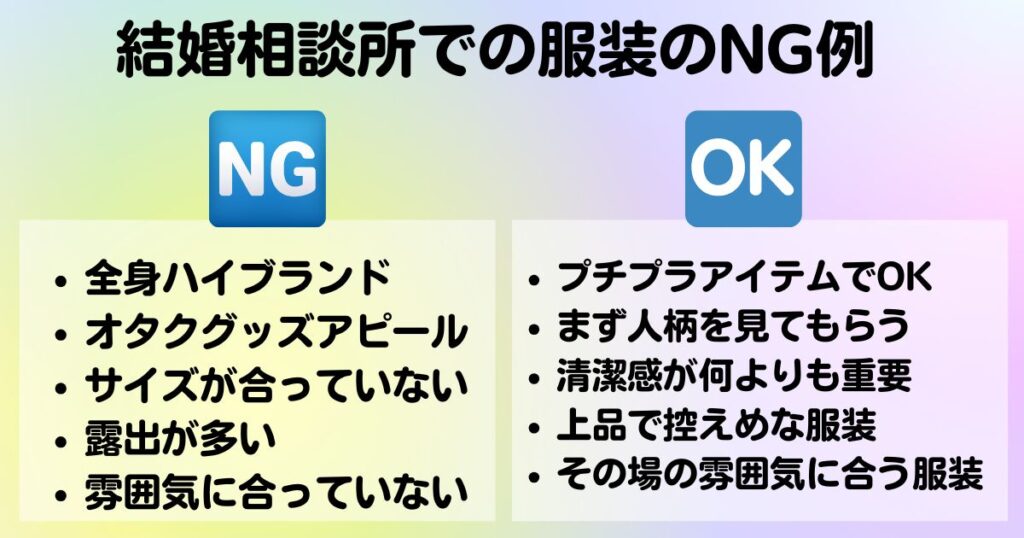 結婚相談所での服装のNG例

NG

- 全身ハイブランド
- オタクグッズアピール
- サイズが合っていない
- 露出が多い
- 雰囲気に合っていない

OK

- プチプラアイテムでOK
- まず人柄を見てもらう
- 清潔感が何よりも重要
- 上品で控えめな服装
- その場の雰囲気に合う服装